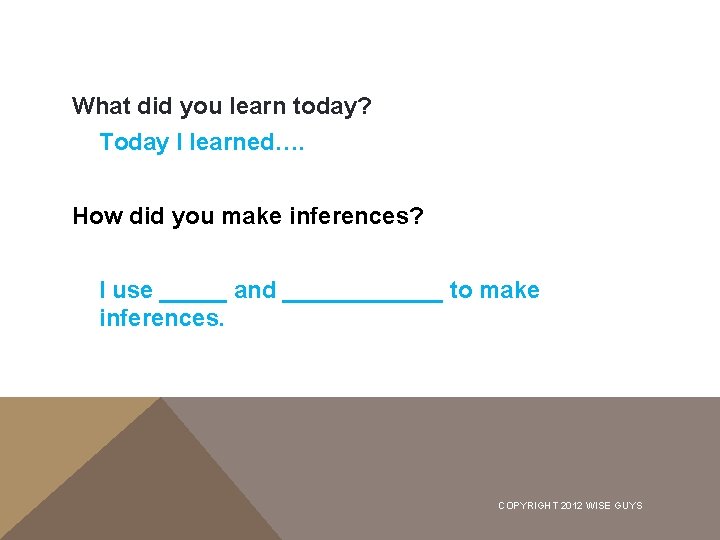 What did you learn today?

Today I learned….

How did you make inferences?

I use _____ and ____________ to make inferences.

COPYRIGHT 2012 WISE GUYS